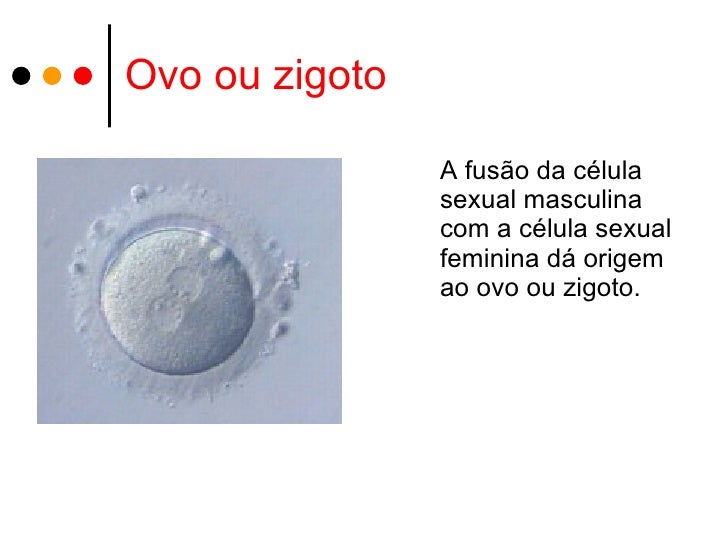 Ovo ou zigoto

A fusão da célula sexual masculina com a célula sexual feminina dá origem ao ovo ou zigoto.